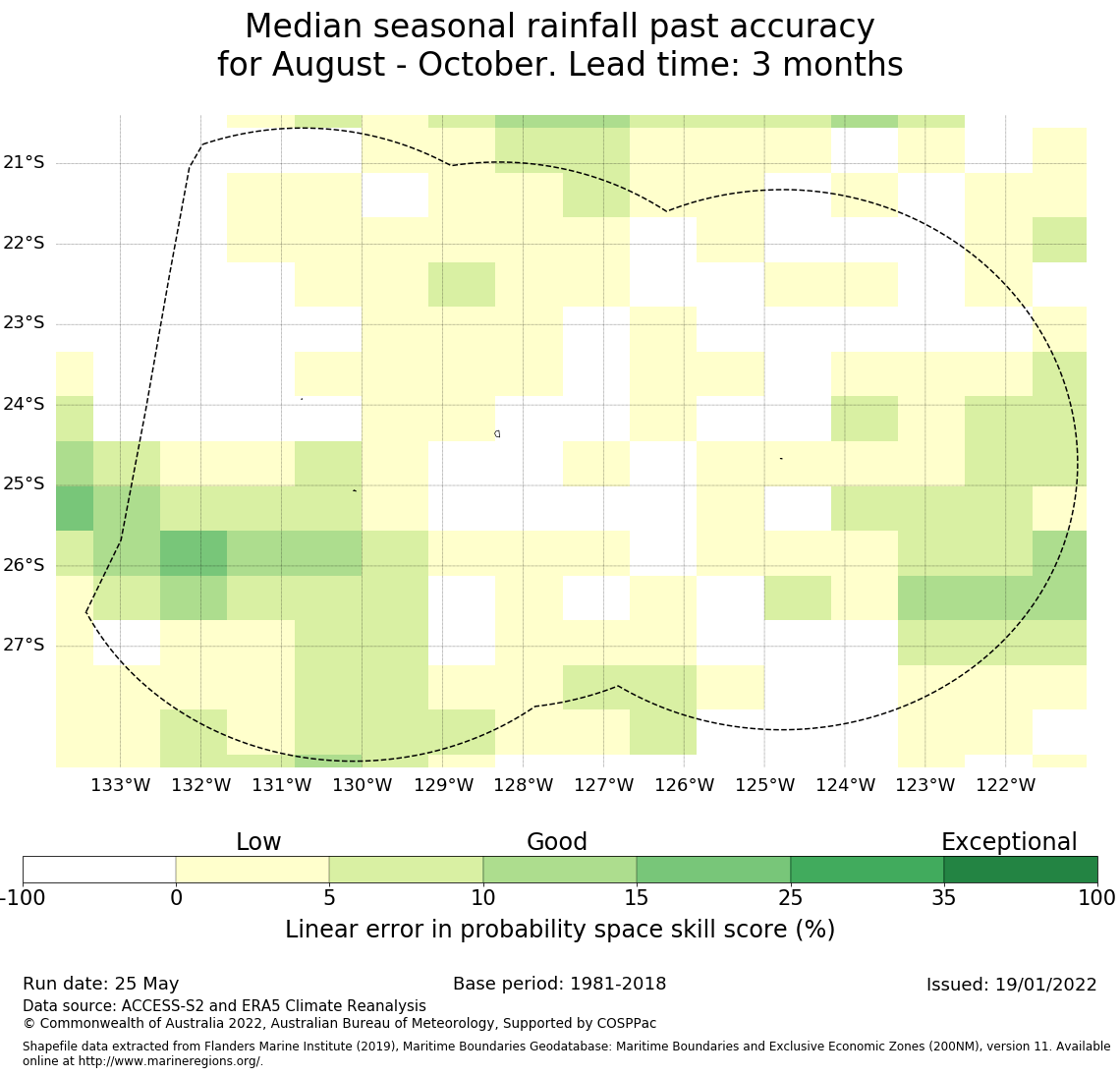 Median seasonal rainfall past accuracy
for August - October. Lead time: 3 months

21°S
22°S
23°S
24°S
25°S
26°S
27°S

133°W 132°W 131°W 130°W 129°W 128°W 127°W 126°W 125°W 124°W 123°W 122°W

Low Good Exceptional

-100 0 5 10 15 25 35 100

Linear error in probability space skill score (%)

Run date: 25 May
Base period: 1981-2018
Issued: 19/01/2022
Data source: ACCESS-S2 and ERA5 Climate Reanalysis
© Commonwealth of Australia 2022, Australian Bureau of Meteorology, Supported by COSPPac

Shapefile data extracted from Flanders Marine Institute (2019), Maritime Boundaries Geodatabase: Maritime Boundaries and Exclusive Economic Zones (200NM), version 11. Available online at http://www.marineregions.org/.